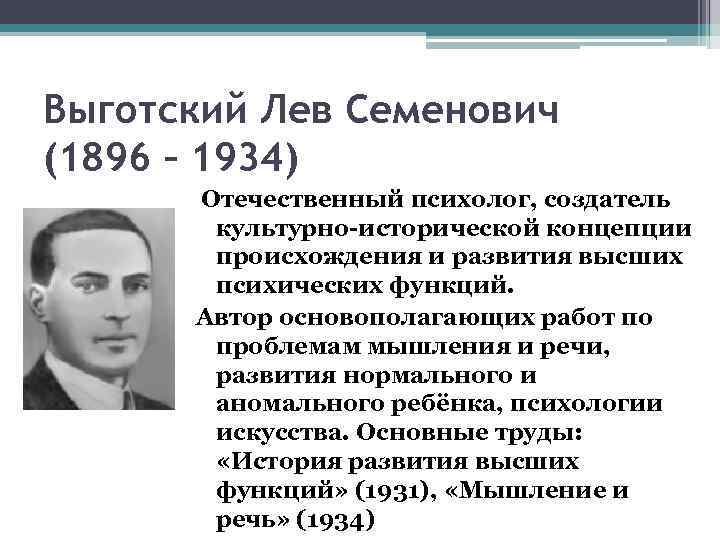 Выготский Лев Семенович (1896 – 1934)

Отечественный психолог, создатель культурно-исторической концепции происхождения и развития высших психических функций.

Автор основополагающих работ по проблемам мышления и речи, развития нормального и аномального ребёнка, психологии искусства. Основные труды: «История развития высших функций» (1931), «Мышление и речь» (1934)